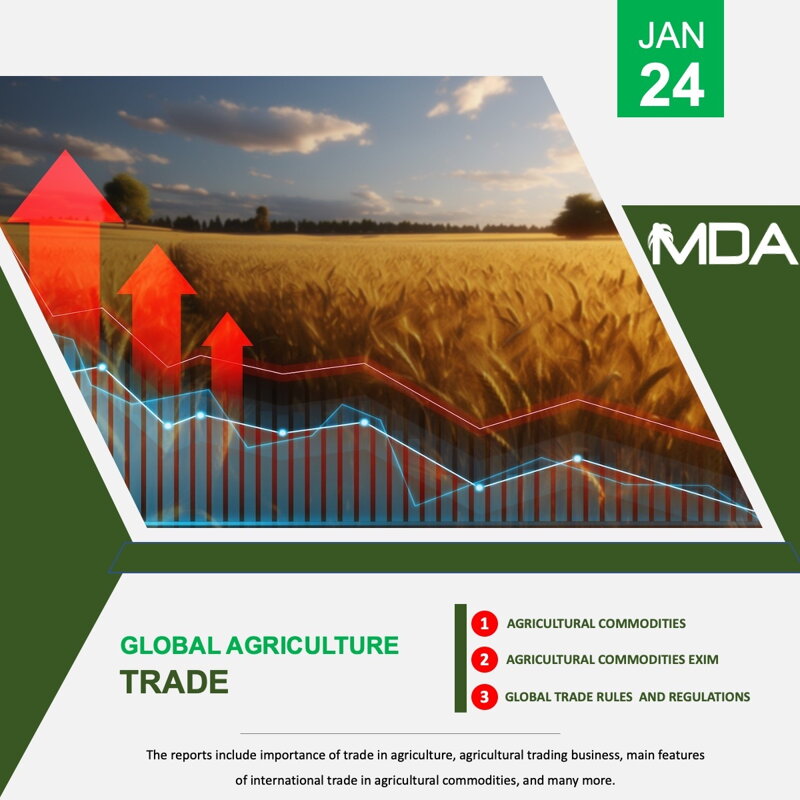 JAN
24

MDA

GLOBAL AGRICULTURE
TRADE

1 AGRICULTURAL COMMODITIES
2 AGRICULTURAL COMMODITIES EXIM
3 GLOBAL TRADE RULES AND REGULATIONS

The reports include importance of trade in agriculture, agricultural trading business, main features of international trade in agricultural commodities, and many more.